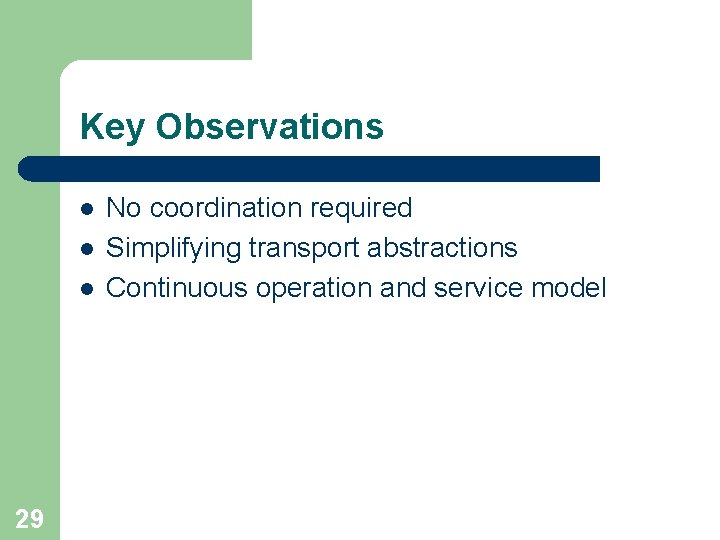 Key Observations

- No coordination required
- Simplifying transport abstractions
- Continuous operation and service model

29